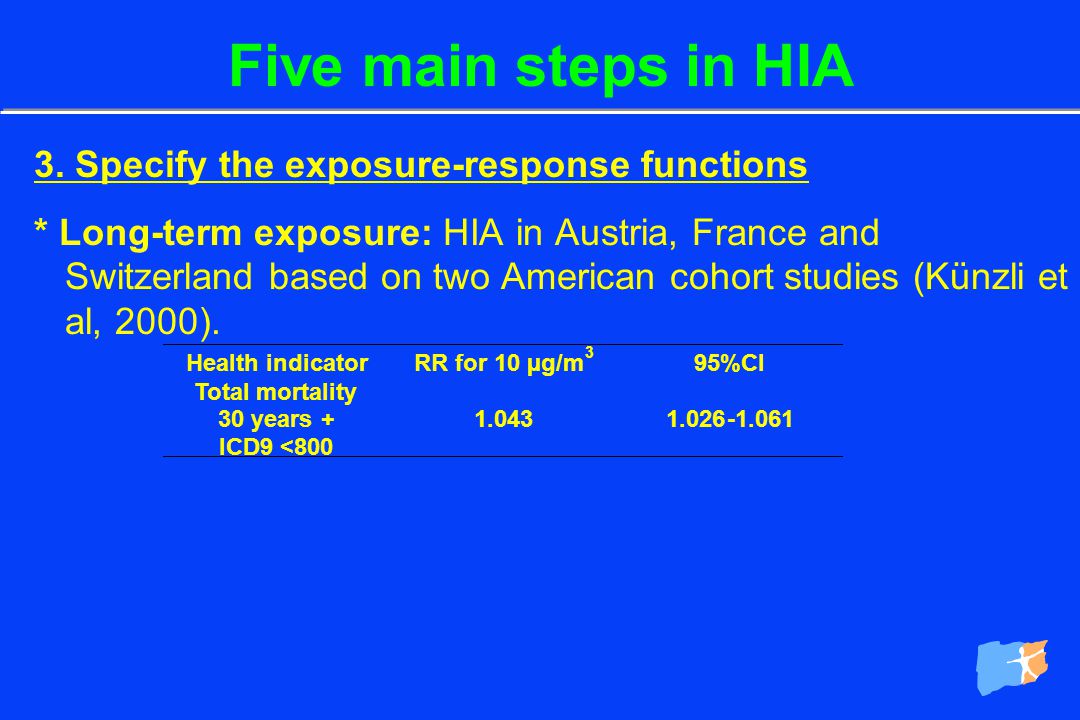 Five main steps in HIA

3. Specify the exposure-response functions

* Long-term exposure: HIA in Austria, France and Switzerland based on two American cohort studies (Künzli et al, 2000).

| Health indicator | RR for 10 µg/m$^3$ | 95%CI |
|---|---|---|
| Total mortality 30 years + ICD9 <800 | 1.043 | 1.026-1.061 |